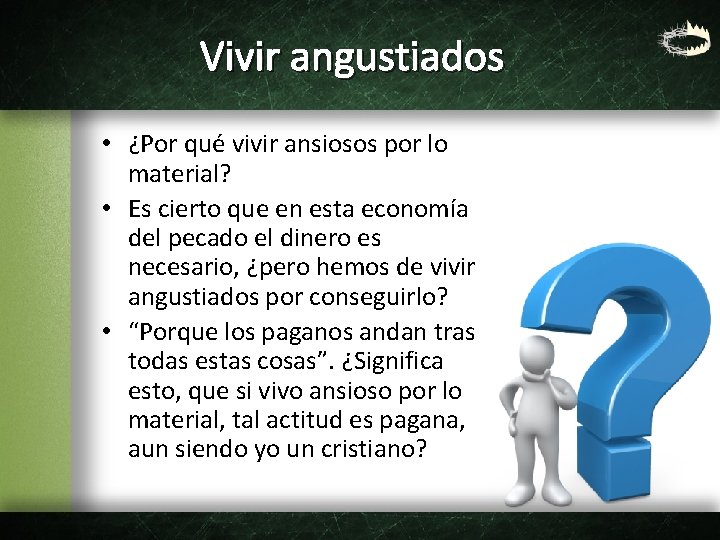 Vivir angustiados

• ¿Por qué vivir ansiosos por lo material?
• Es cierto que en esta economía del pecado el dinero es necesario, ¿pero hemos de vivir angustiados por conseguirlo?
• “Porque los paganos andan tras todas estas cosas”. ¿Significa esto, que si vivo ansioso por lo material, tal actitud es pagana, aun siendo yo un cristiano?